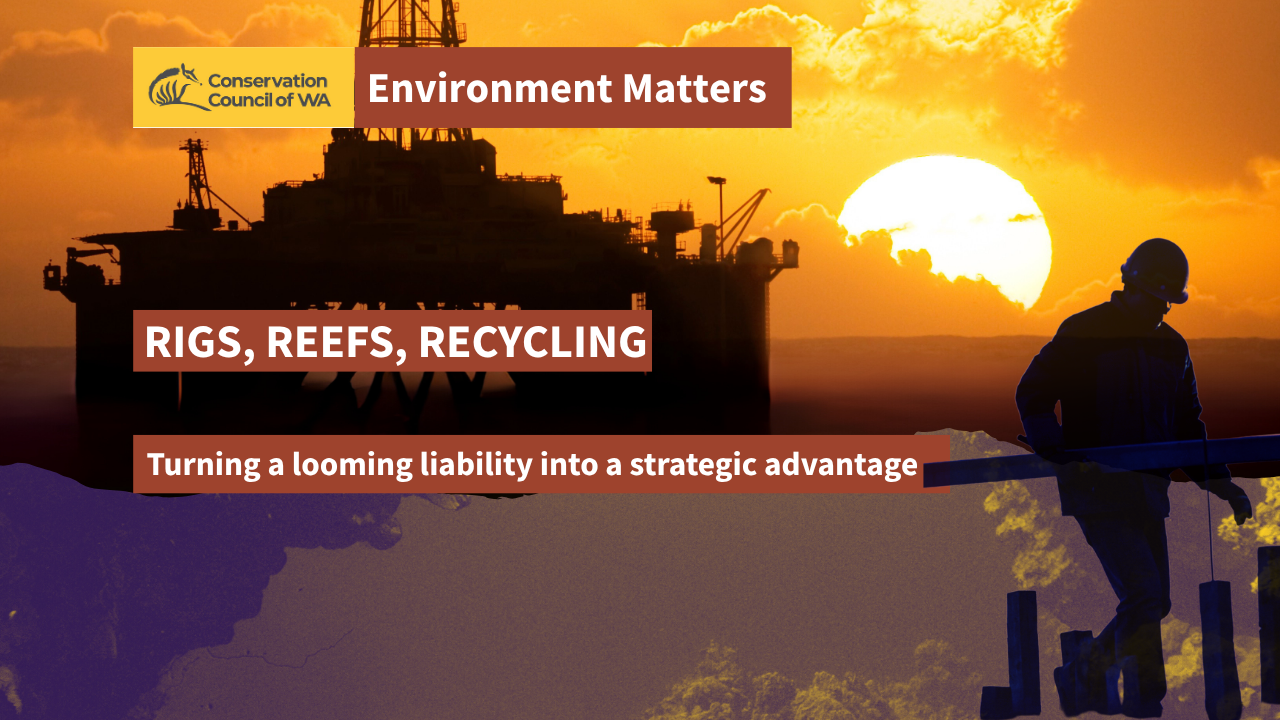 Conservation Council of WA

Environment Matters

RIGS, REEFS, RECYCLING

Turning a looming liability into a strategic advantage